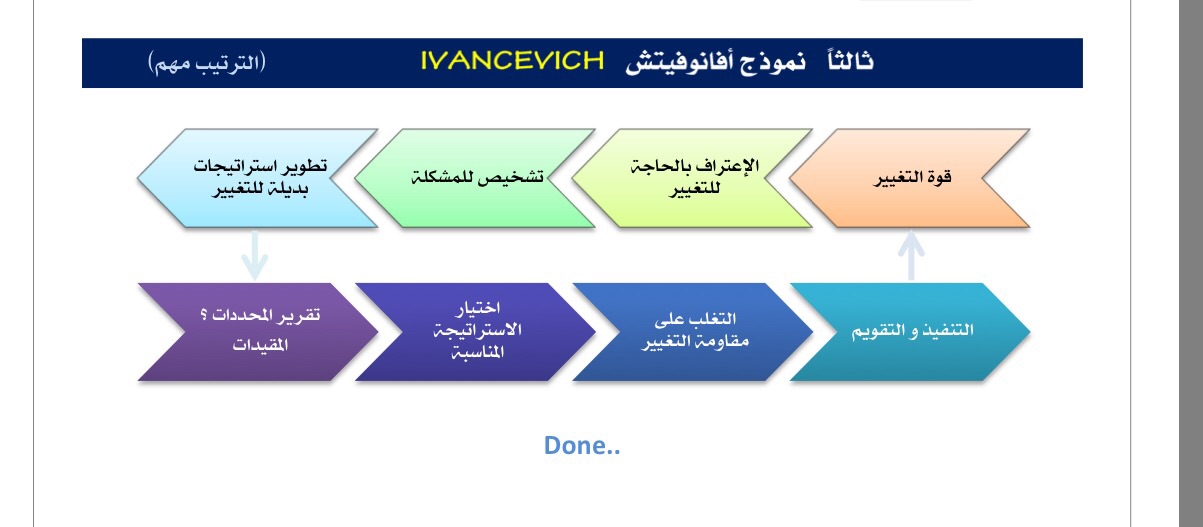 ثالثاً نموذج أفانوفيتش IVANCEVICH (الترتيب مهم)

قوة التغيير

الإعتراف بالحاجة للتغيير

تشخيص للمشكلة

تطوير استراتيجات بديلة للتغيير

تقرير المحددات ؟ المقيدات

اختيار الاستراتيجة المناسبة

التغلب على مقاومة التغيير

التنفيذ و التقويم

Done..